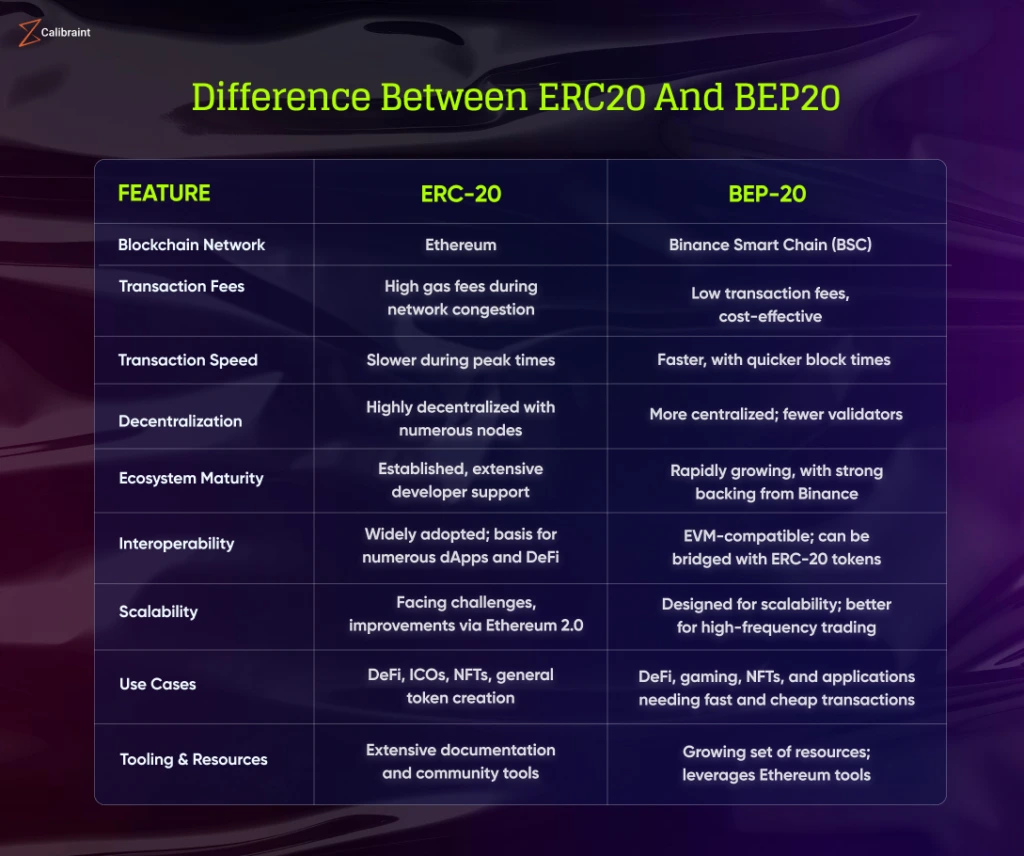 Calibraint

Difference Between ERC20 And BEP20

| FEATURE | ERC-20 | BEP-20 |
|---|---|---|
| Blockchain Network | Ethereum | Binance Smart Chain (BSC) |
| Transaction Fees | High gas fees during network congestion | Low transaction fees, cost-effective |
| Transaction Speed | Slower during peak times | Faster, with quicker block times |
| Decentralization | Highly decentralized with numerous nodes | More centralized; fewer validators |
| Ecosystem Maturity | Established, extensive developer support | Rapidly growing, with strong backing from Binance |
| Interoperability | Widely adopted; basis for numerous dApps and DeFi | EVM-compatible; can be bridged with ERC-20 tokens |
| Scalability | Facing challenges, improvements via Ethereum 2.0 | Designed for scalability; better for high-frequency trading |
| Use Cases | DeFi, ICOs, NFTs, general token creation | DeFi, gaming, NFTs, and applications needing fast and cheap transactions |
| Tooling & Resources | Extensive documentation and community tools | Growing set of resources; leverages Ethereum tools |